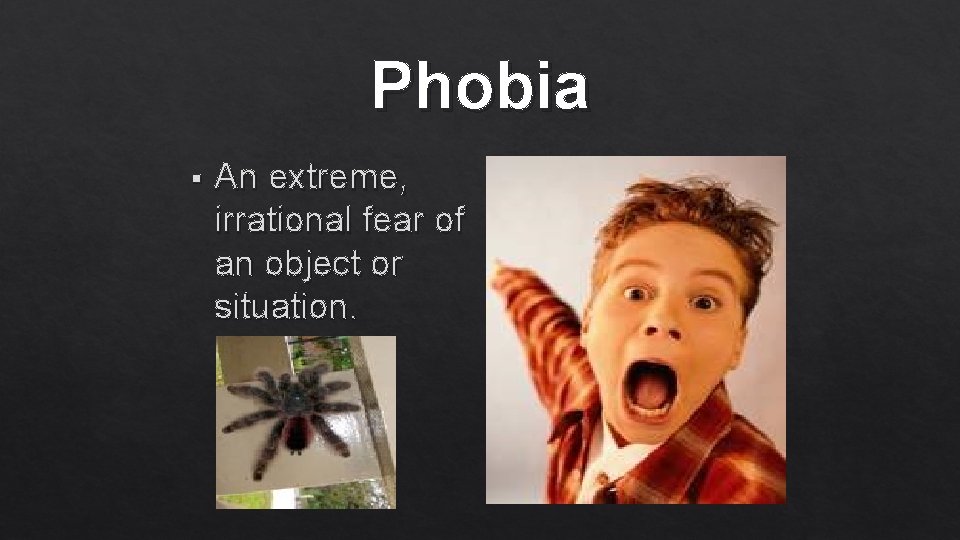 Phobia

▪ An extreme, irrational fear of an object or situation.